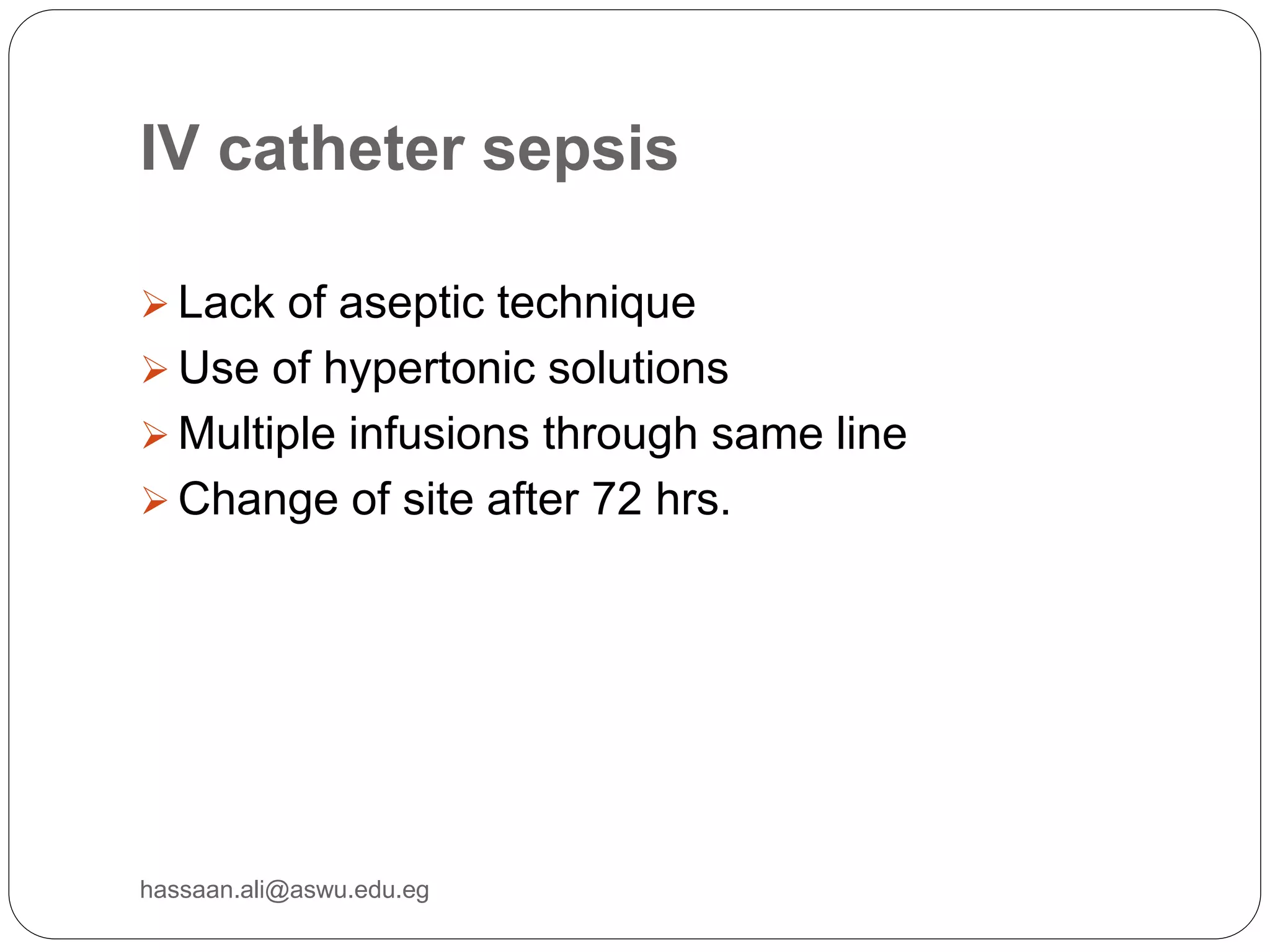 IV catheter sepsis

➢ Lack of aseptic technique
➢ Use of hypertonic solutions
➢ Multiple infusions through same line
➢ Change of site after 72 hrs.

hassaan.ali@aswu.edu.eg